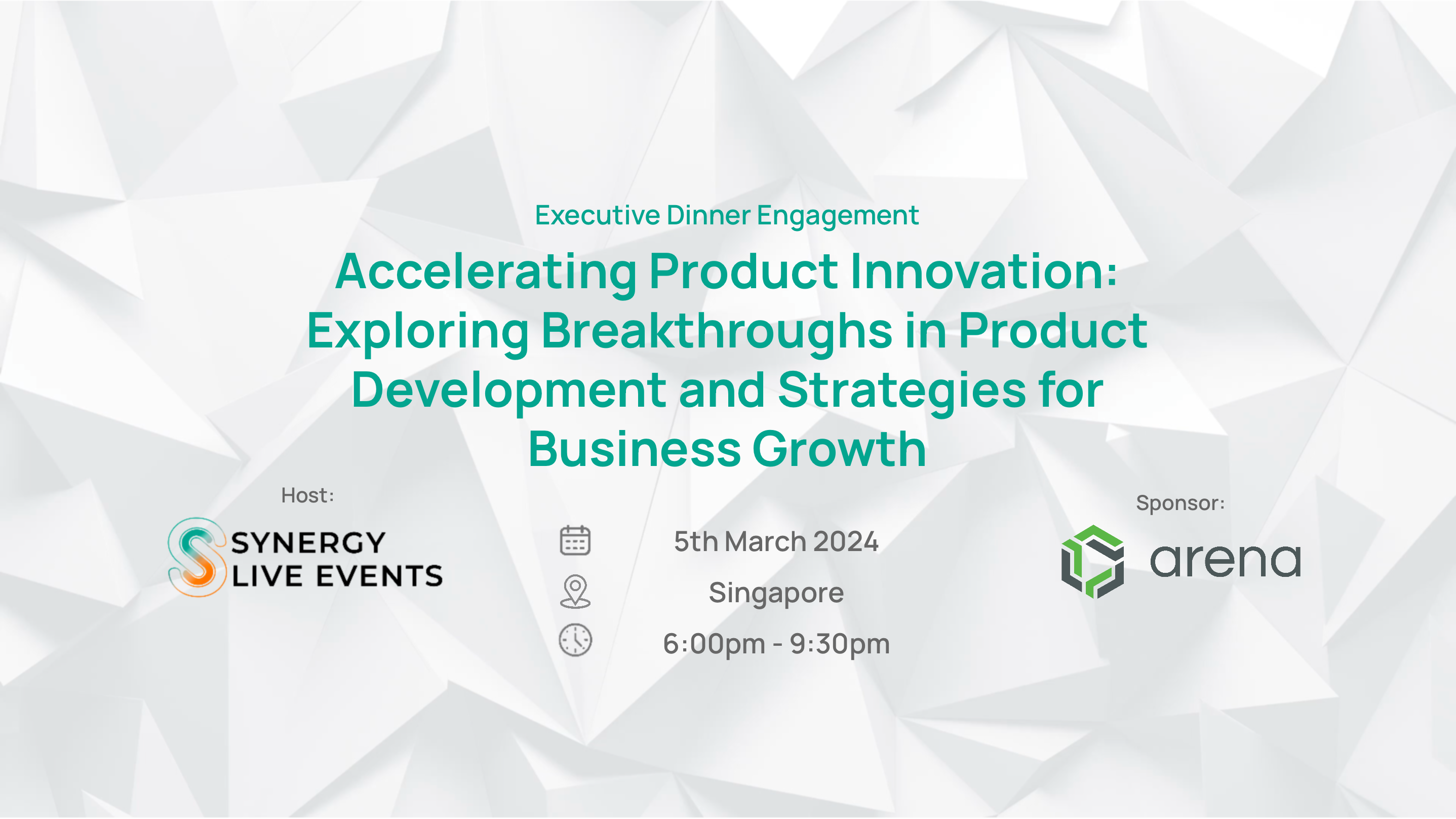 Executive Dinner Engagement

Accelerating Product Innovation: Exploring Breakthroughs in Product Development and Strategies for Business Growth

Host:

SYNERGY LIVE EVENTS

5th March 2024

Singapore

6:00pm - 9:30pm

Sponsor:

arena